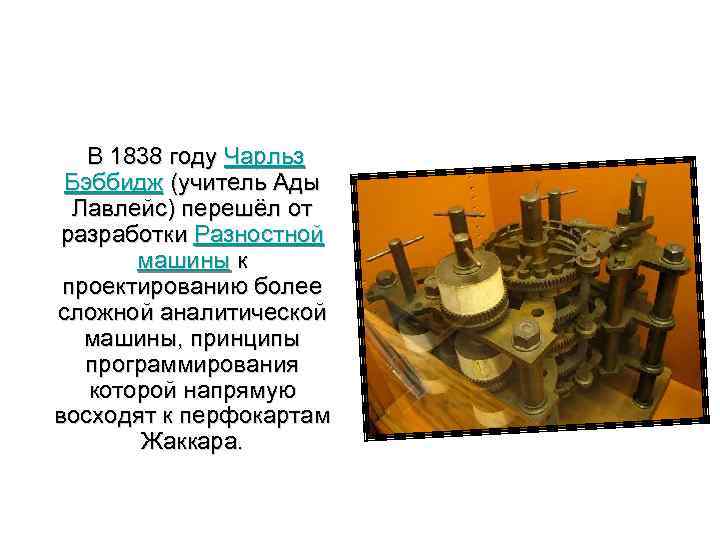 В 1838 году Чарльз Бэббидж (учитель Ады Лавлейс) перешёл от разработки Разностной машины к проектированию более сложной аналитической машины, принципы программирования которой напрямую восходят к перфокартам Жаккара.